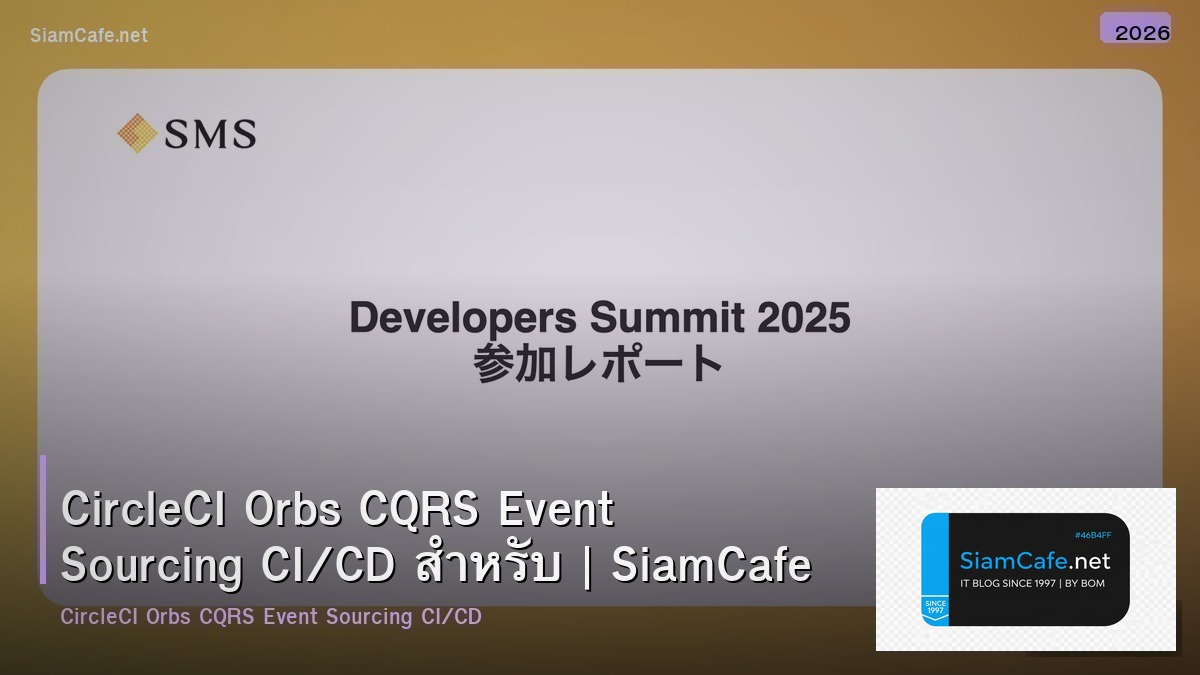 SiamCafe.net

2026

SMS

Developers Summit 2025
参加レポート

CircleCI Orbs CQRS Event Sourcing CI/CD สำหรับ | SiamCafe

CircleCI Orbs CQRS Event Sourcing CI/CD

#46B4FF
SiamCafe.net
IT BLOG SINCE 1997 | BY BOM
SINCE 1997